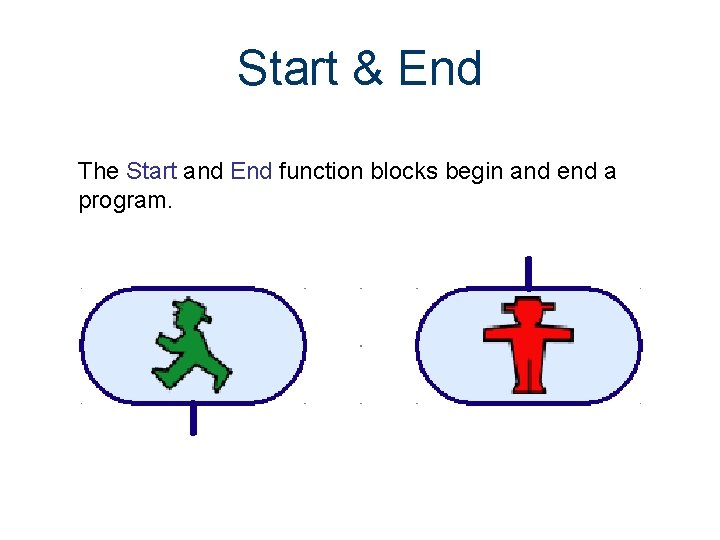 Start & End

The Start and End function blocks begin and end a program.